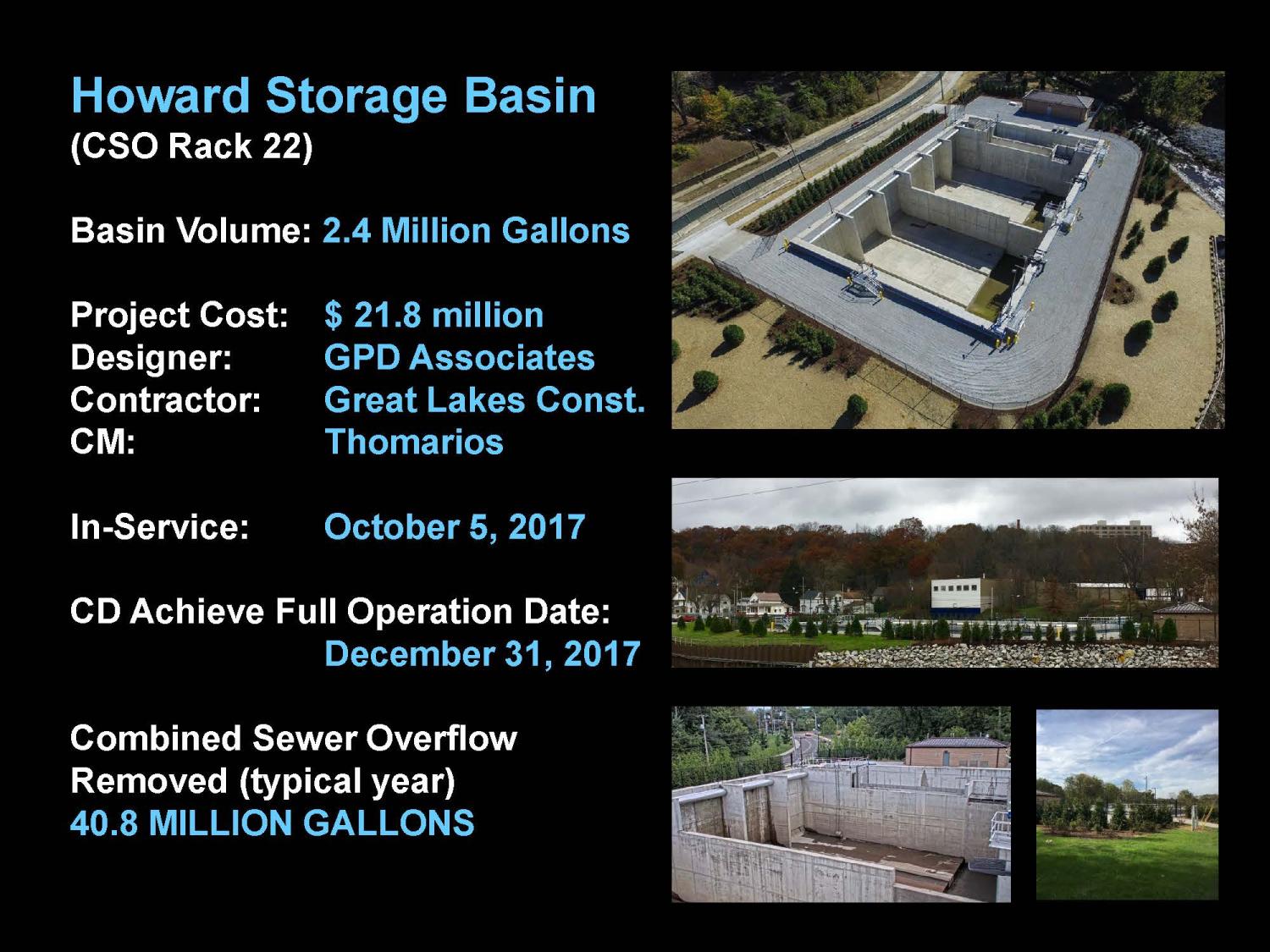 Howard Storage Basin
(CSO Rack 22)

Basin Volume: 2.4 Million Gallons

Project Cost: $ 21.8 million
Designer: GPD Associates
Contractor: Great Lakes Const.
CM: Thomarios

In-Service: October 5, 2017

CD Achieve Full Operation Date:
December 31, 2017

Combined Sewer Overflow
Removed (typical year)
40.8 MILLION GALLONS